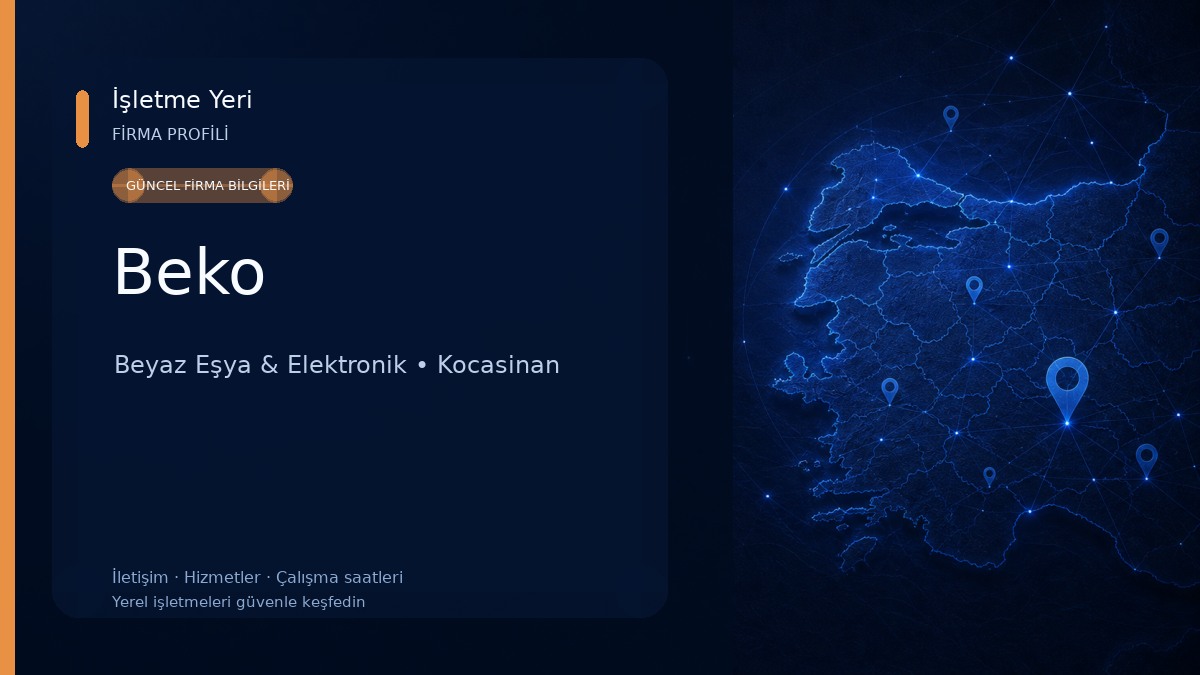 İşletme Yeri
FİRMA PROFİLİ

GÜNCEL FİRMA BİLGİLERİ

Beko

Beyaz Eşya & Elektronik • Kocasinan

İletişim · Hizmetler · Çalışma saatleri
Yerel işletmeleri güvenle keşfedin